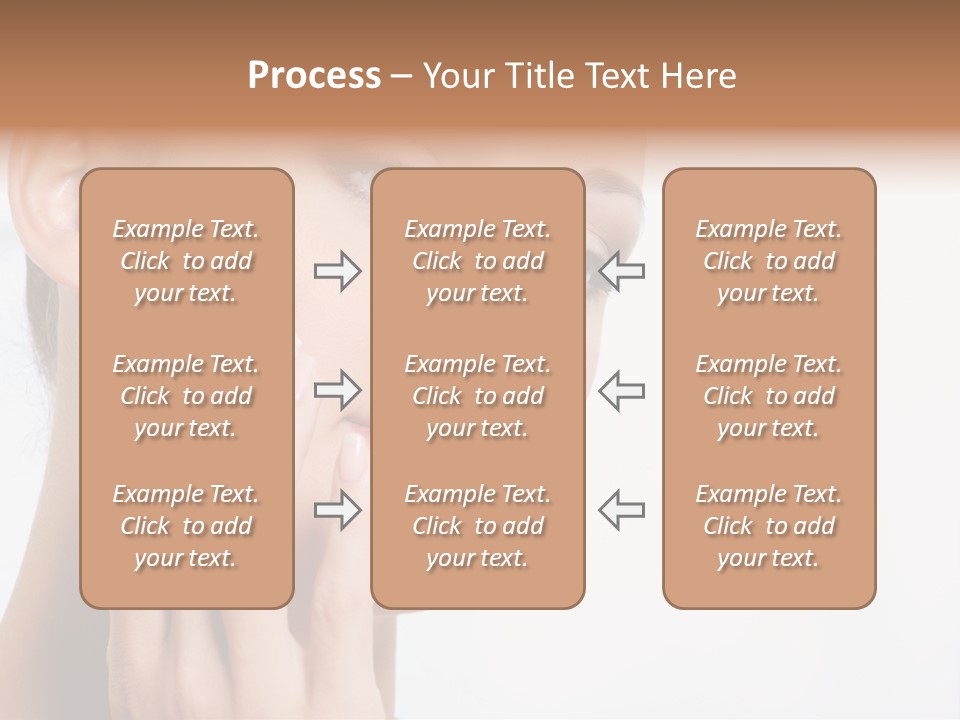 Process – Your Title Text Here

Example Text. Click to add your text.

Example Text. Click to add your text.

Example Text. Click to add your text.

Example Text. Click to add your text.

Example Text. Click to add your text.

Example Text. Click to add your text.

Example Text. Click to add your text.

Example Text. Click to add your text.

Example Text. Click to add your text.